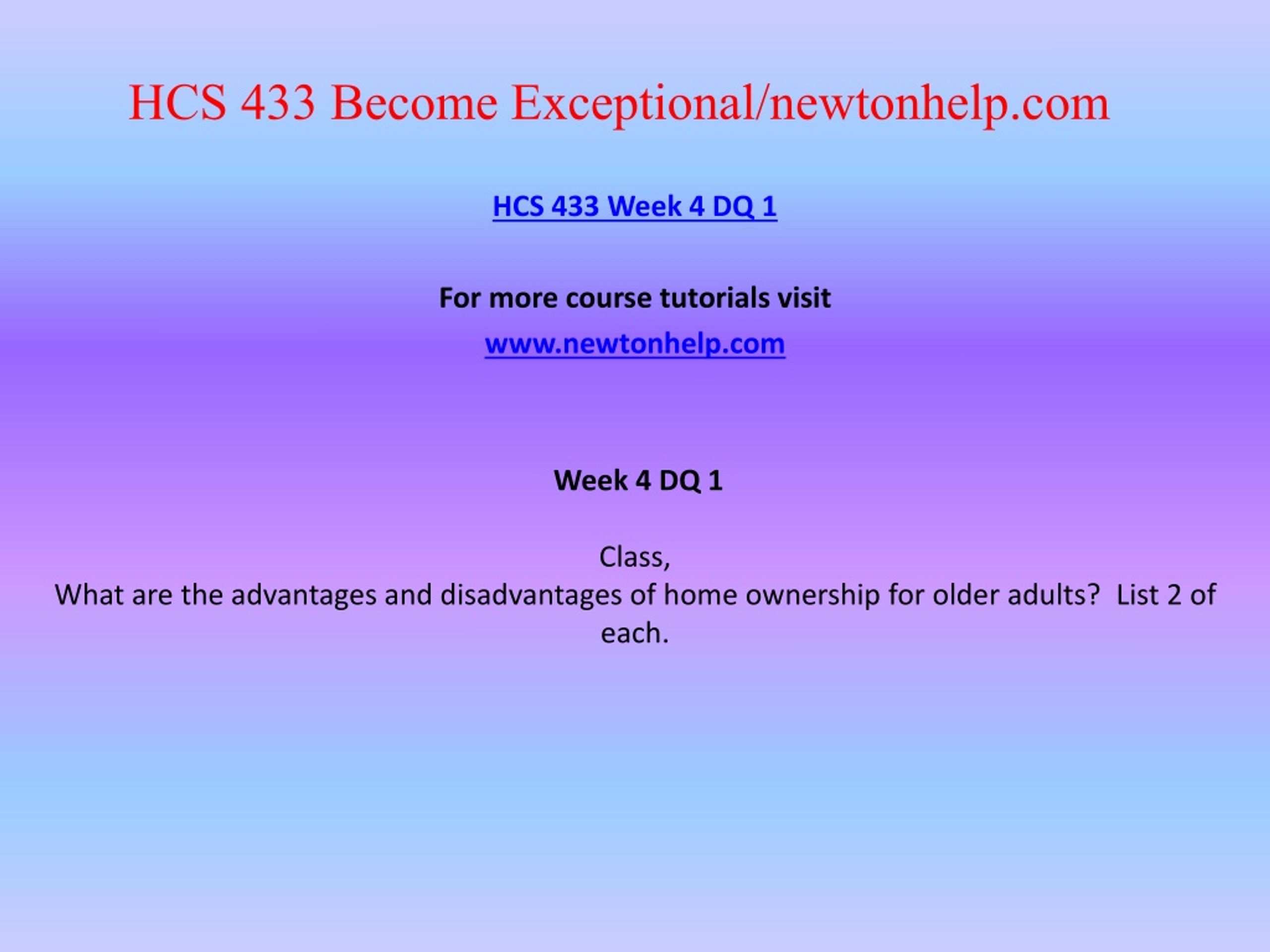 HCS 433 Become Exceptional/newtonhelp.com

HCS 433 Week 4 DQ 1

For more course tutorials visit

www.newtonhelp.com

Week 4 DQ 1

Class,
What are the advantages and disadvantages of home ownership for older adults?  List 2 of each.